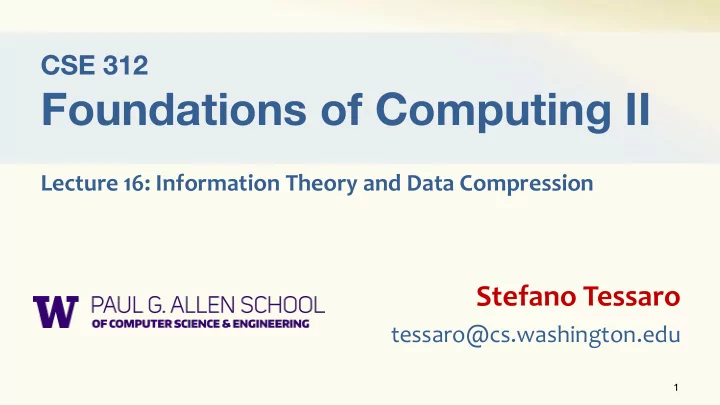 CSE 312
Foundations of Computing II

Lecture 16: Information Theory and Data Compression

W PAUL G. ALLEN SCHOOL
OF COMPUTER SCIENCE & ENGINEERING

Stefano Tessaro
tessaro@cs.washington.edu

1